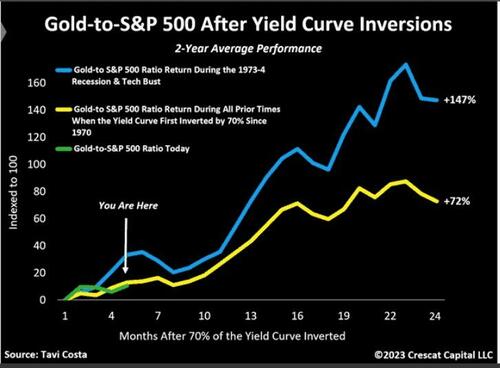 Gold-to-S&P 500 After Yield Curve Inversions

2-Year Average Performance

Gold-to S&P 500 Ratio Return During the 1973-4 Recession & Tech Bust

Gold-to S&P 500 Ratio Return During All Prior Times When the Yield Curve First Inverted by 70% Since 1970

Gold-to-S&P 500 Ratio Today

You Are Here

+147%

+72%

Indexed to 100

160
140
120
100
80
60
40
20
0

1 4 7 10 13 16 19 22 24

Months After 70% of the Yield Curve Inverted

Source: Tavi Costa

©2023 Crescat Capital LLC